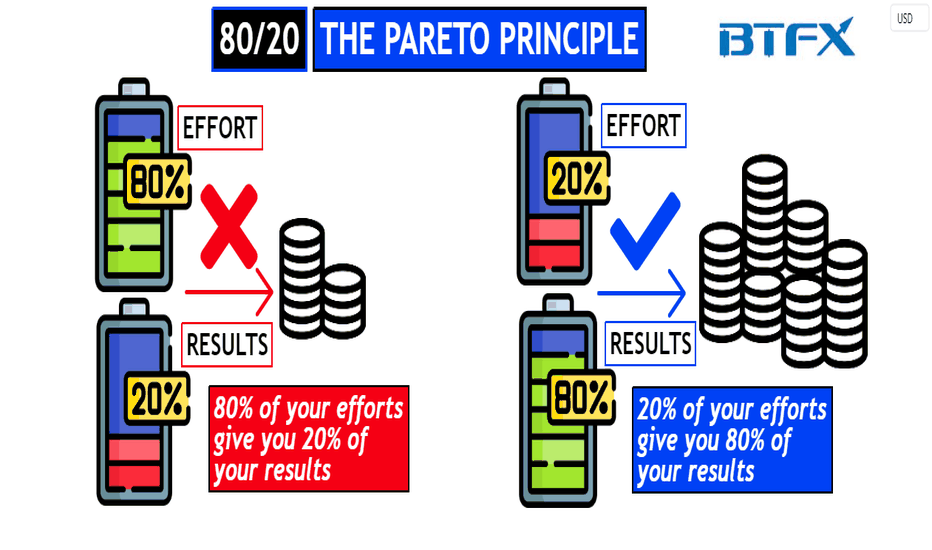 80/20 THE PARETO PRINCIPLE

BTFX

USD

EFFORT

80%

RESULTS

20%

80% of your efforts give you 20% of your results

EFFORT

20%

RESULTS

80%

20% of your efforts give you 80% of your results